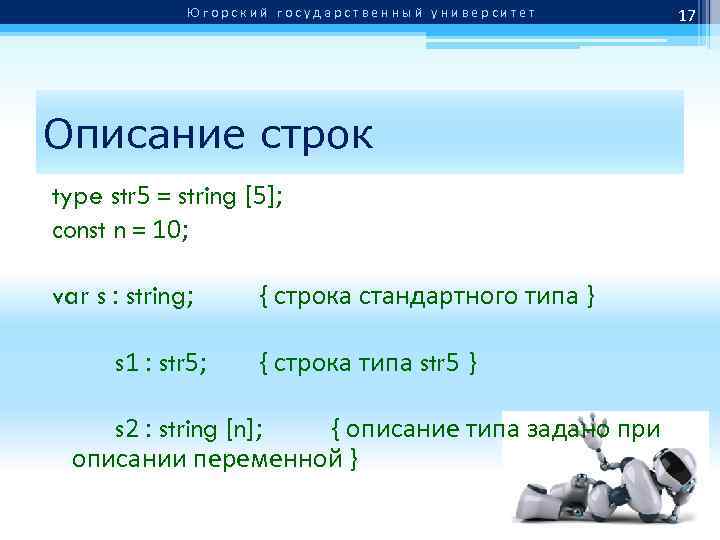 Югорский государственный университет

17

Описание строк

type str5 = string [5];
const n = 10;

var s : string; { строка стандартного типа }

s1 : str5; { строка типа str5 }

s2 : string [n]; { описание типа задано при описании переменной }